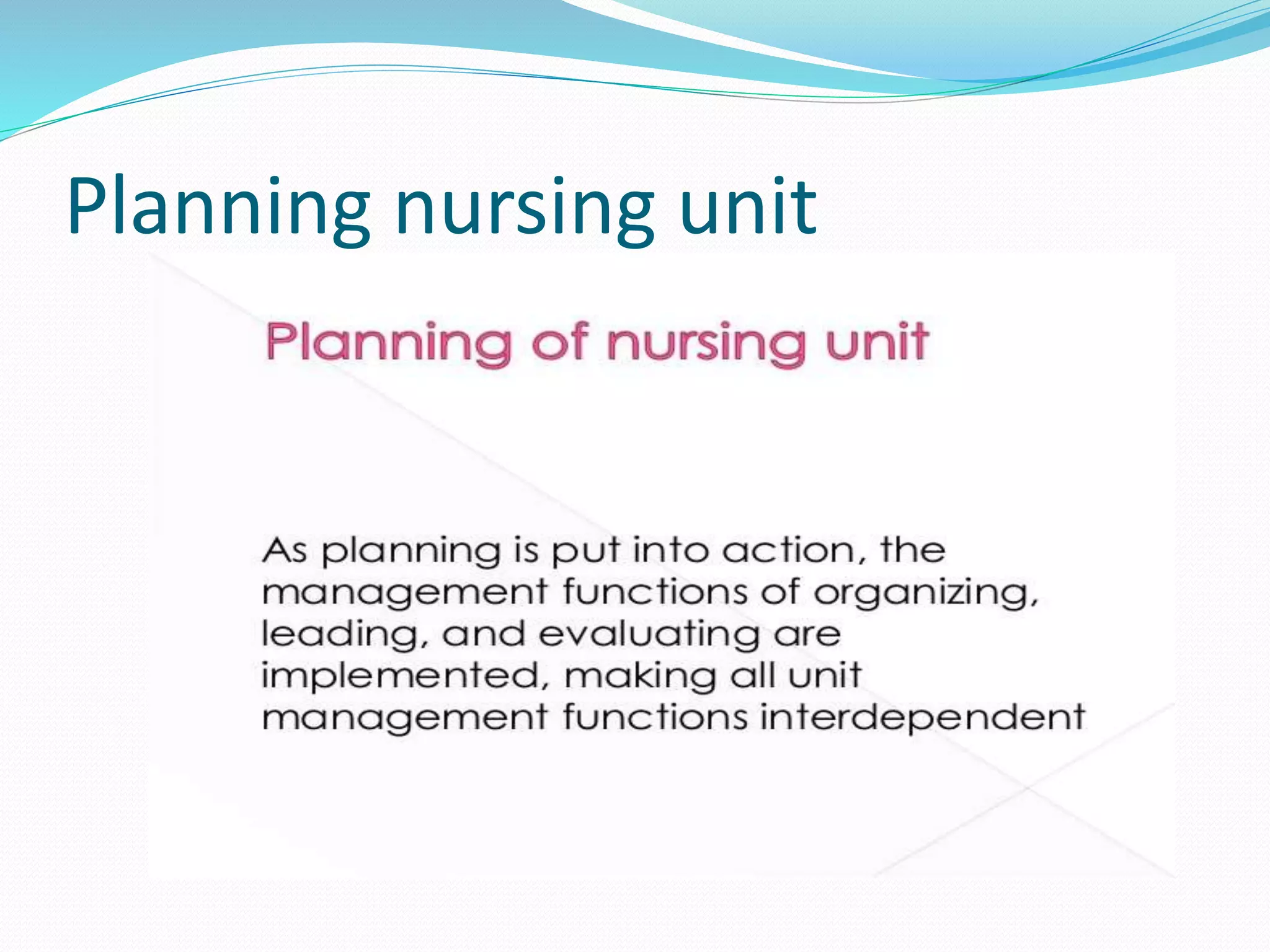 Planning nursing unit

Planning of nursing unit

As planning is put into action, the management functions of organizing, leading, and evaluating are implemented, making all unit management functions interdependent